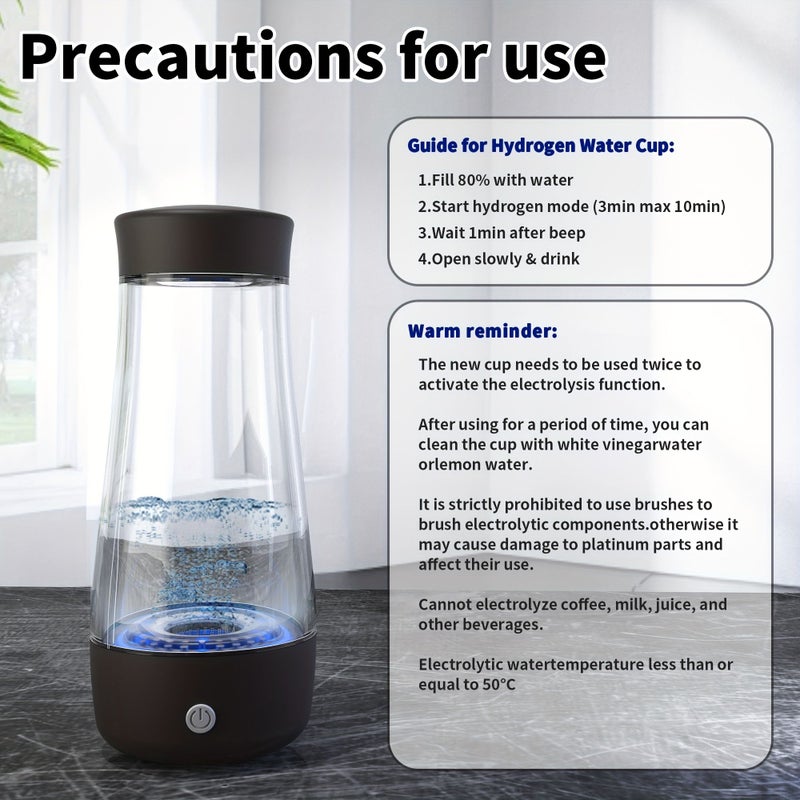 Precautions for use

Guide for Hydrogen Water Cup:

1.Fill 80% with water
2.Start hydrogen mode (3min max 10min)
3.Wait 1min after beep
4.Open slowly & drink

Warm reminder:

The new cup needs to be used twice to activate the electrolysis function.

After using for a period of time, you can clean the cup with white vinegarwater orlemon water.

It is strictly prohibited to use brushes to brush electrolytic components.otherwise it may cause damage to platinum parts and affect their use.

Cannot electrolyze coffee, milk, juice, and other beverages.

Electrolytic watertemperature less than or equal to 50°C